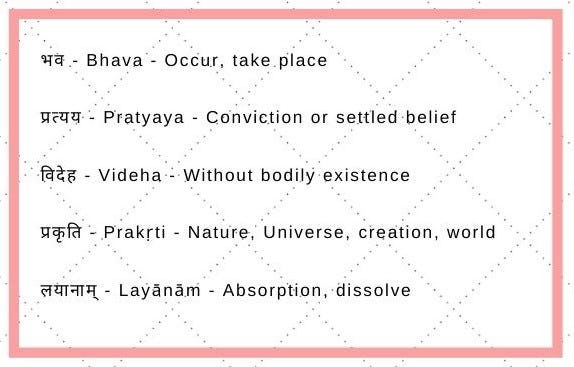 भव - Bhava - Occur, take place

प्रत्यय - Pratyaya - Conviction or settled belief

विदेह - Videha - Without bodily existence

प्रकृति - Prakṛti - Nature, Universe, creation, world

लयानाम् - Layānām - Absorption, dissolve